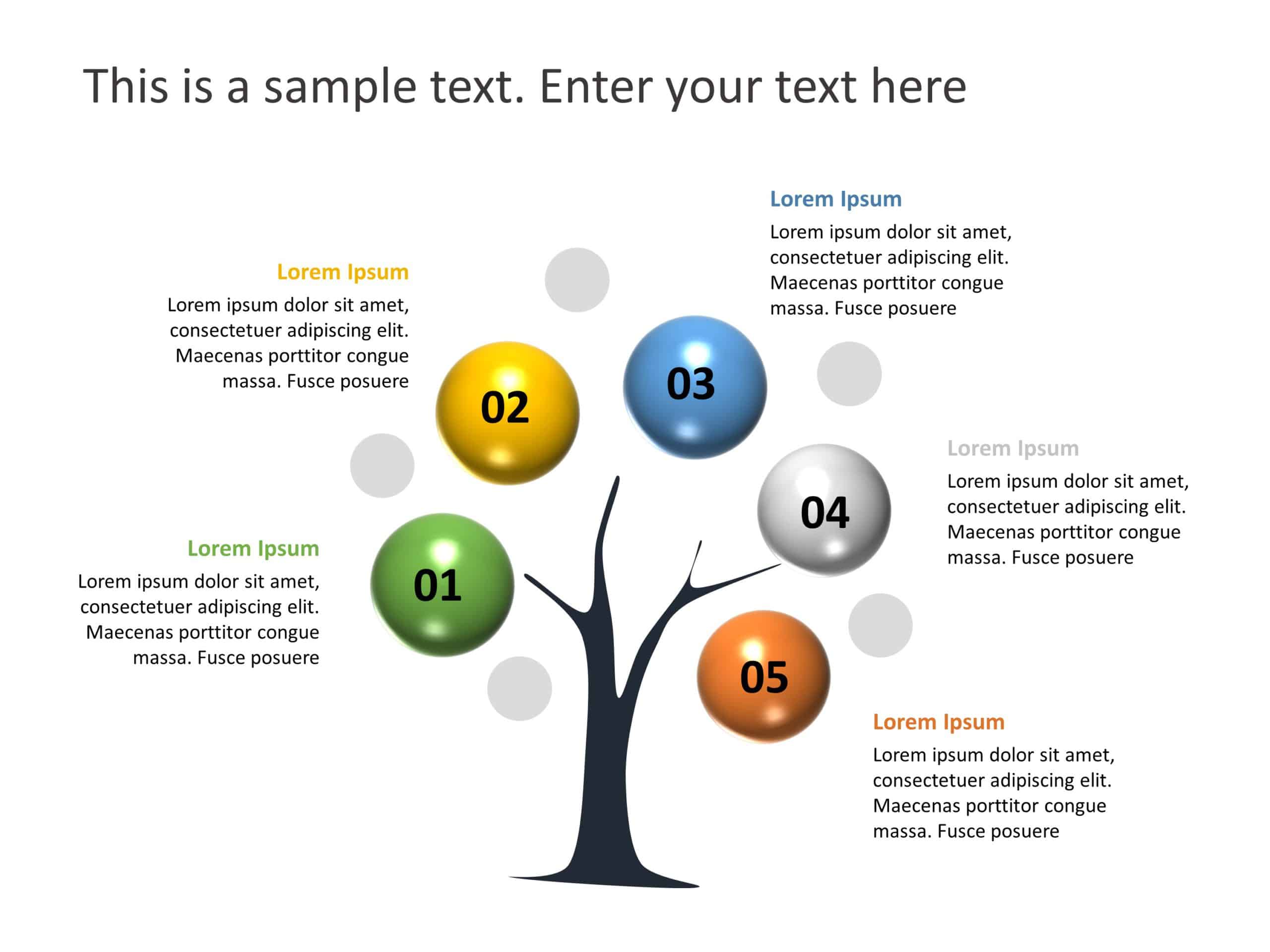 This is a sample text. Enter your text here

Lorem Ipsum
Lorem ipsum dolor sit amet, consectetuer adipiscing elit. Maecenas porttitor congue massa. Fusce posuere

Lorem Ipsum
Lorem ipsum dolor sit amet, consectetuer adipiscing elit. Maecenas porttitor congue massa. Fusce posuere

02

03

Lorem Ipsum
Lorem ipsum dolor sit amet, consectetuer adipiscing elit. Maecenas porttitor congue massa. Fusce posuere

04

Lorem Ipsum
Lorem ipsum dolor sit amet, consectetuer adipiscing elit. Maecenas porttitor congue massa. Fusce posuere

01

05

Lorem Ipsum
Lorem ipsum dolor sit amet, consectetuer adipiscing elit. Maecenas porttitor congue massa. Fusce posuere